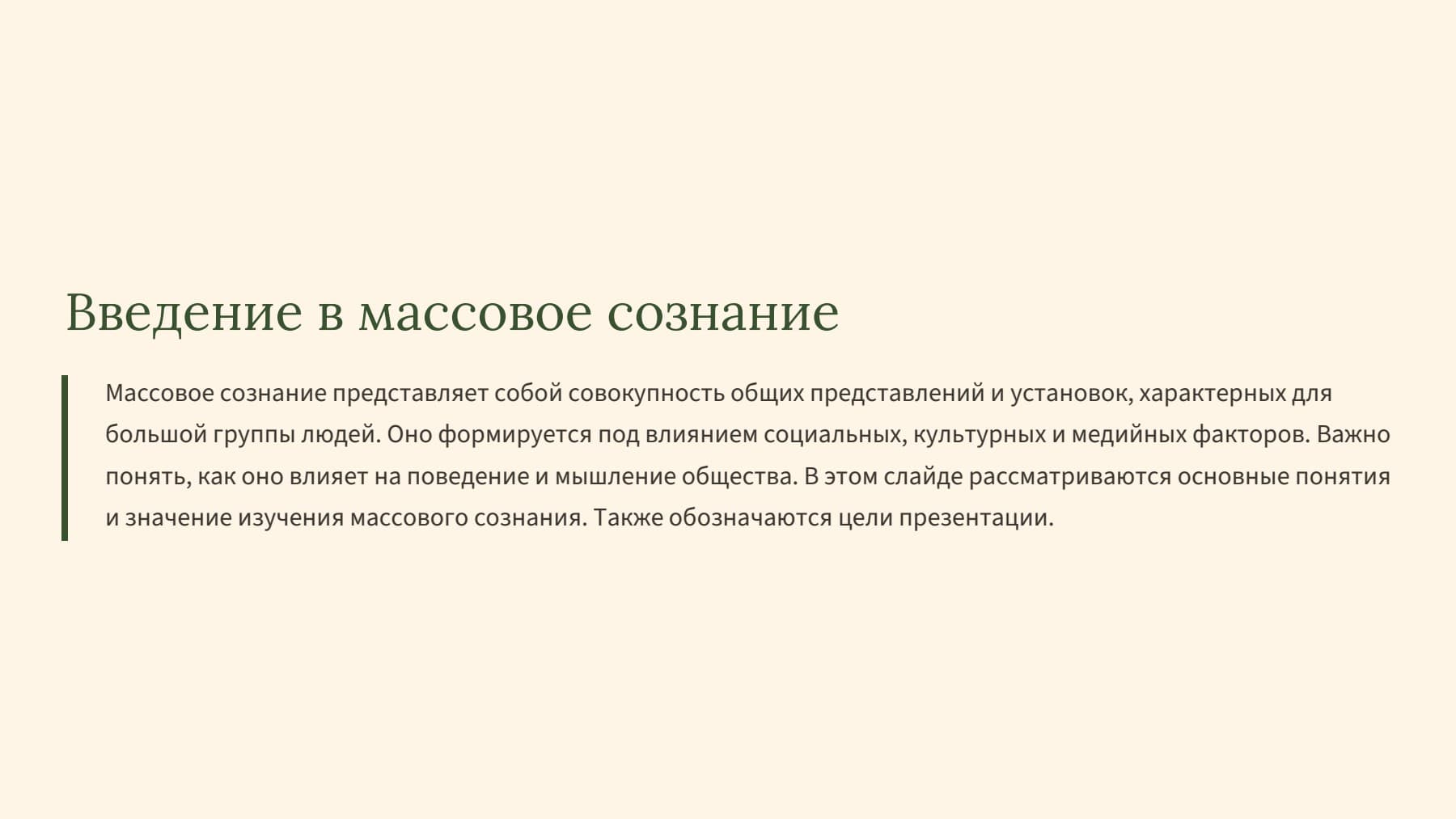 Введение в массовое сознание

Массовое сознание представляет собой совокупность общих представлений и установок, характерных для большой группы людей. Оно формируется под влиянием социальных, культурных и медийных факторов. Важно понять, как оно влияет на поведение и мышление общества. В этом слайде рассматриваются основные понятия и значение изучения массового сознания. Также обозначаются цели презентации.